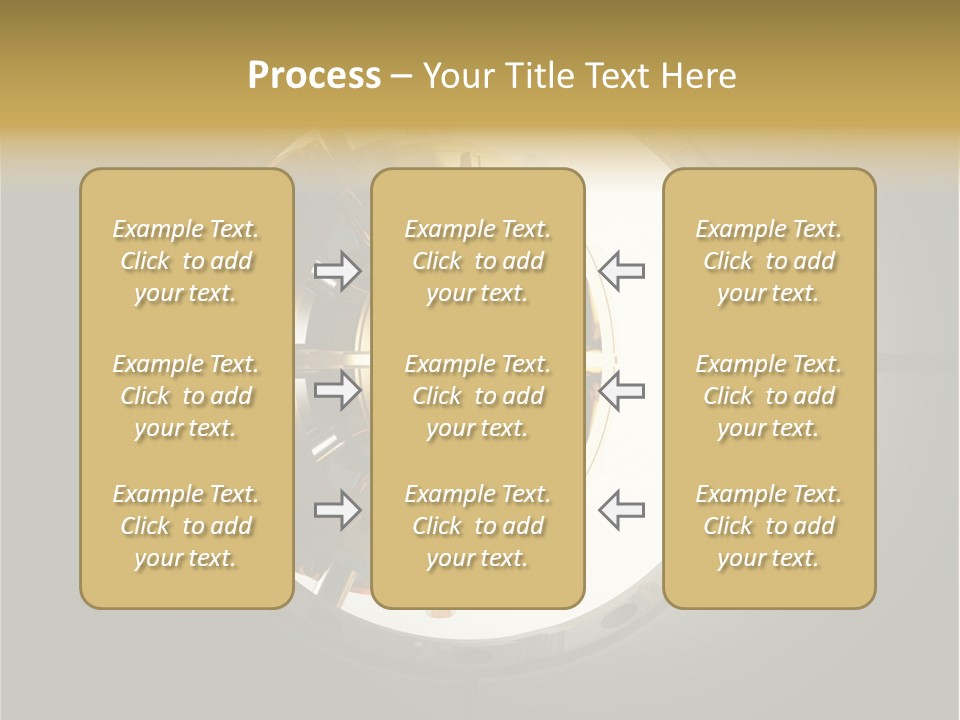 Process – Your Title Text Here

Example Text. Click to add your text.

Example Text. Click to add your text.

Example Text. Click to add your text.

Example Text. Click to add your text.

Example Text. Click to add your text.

Example Text. Click to add your text.

Example Text. Click to add your text.

Example Text. Click to add your text.

Example Text. Click to add your text.